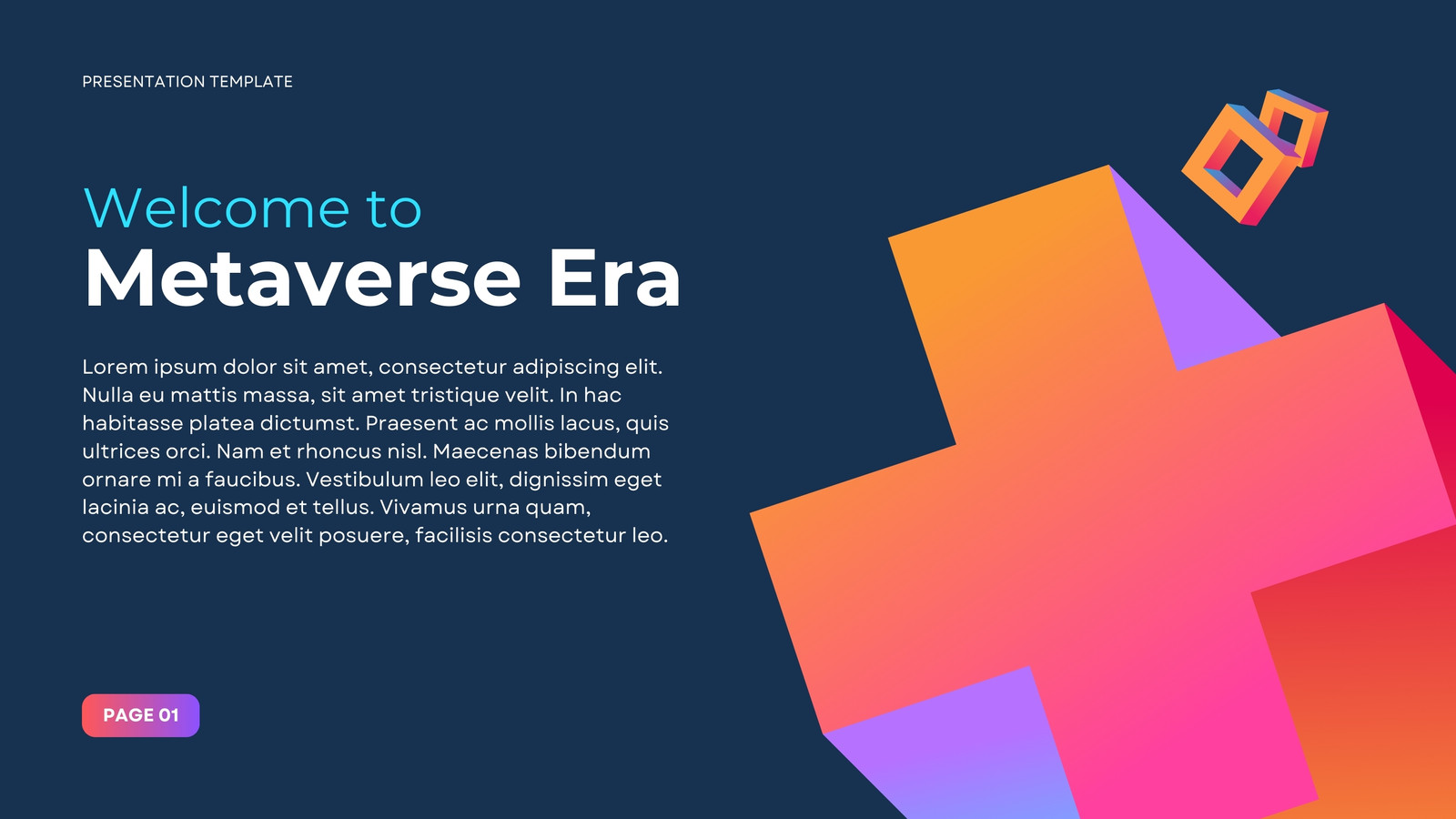 PRESENTATION TEMPLATE

Welcome to
Metaverse Era

Lorem ipsum dolor sit amet, consectetur adipiscing elit. Nulla eu mattis massa, sit amet tristique velit. In hac habitasse platea dictumst. Praesent ac mollis lacus, quis ultrices orci. Nam et rhoncus nisl. Maecenas bibendum ornare mi a faucibus. Vestibulum leo elit, dignissim eget lacinia ac, euismod et tellus. Vivamus urna quam, consectetur eget velit posuere, facilisis consectetur leo.

PAGE 01